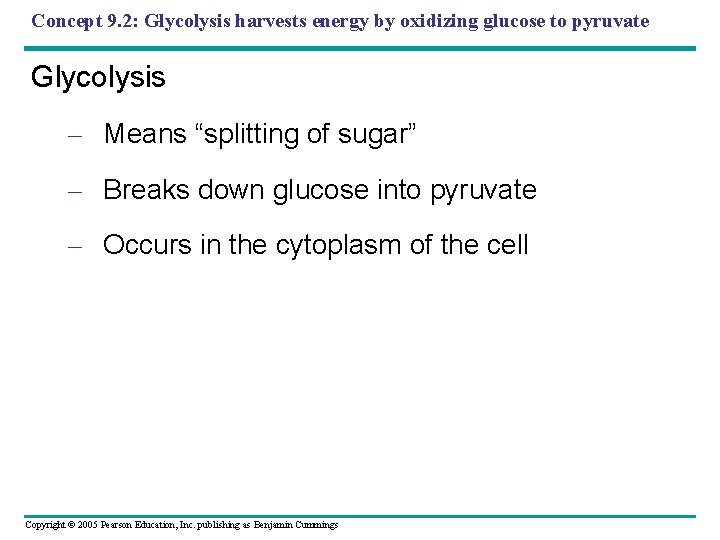 Concept 9.2: Glycolysis harvests energy by oxidizing glucose to pyruvate

Glycolysis

– Means “splitting of sugar”

– Breaks down glucose into pyruvate

– Occurs in the cytoplasm of the cell

Copyright © 2005 Pearson Education, Inc. publishing as Benjamin Cummings